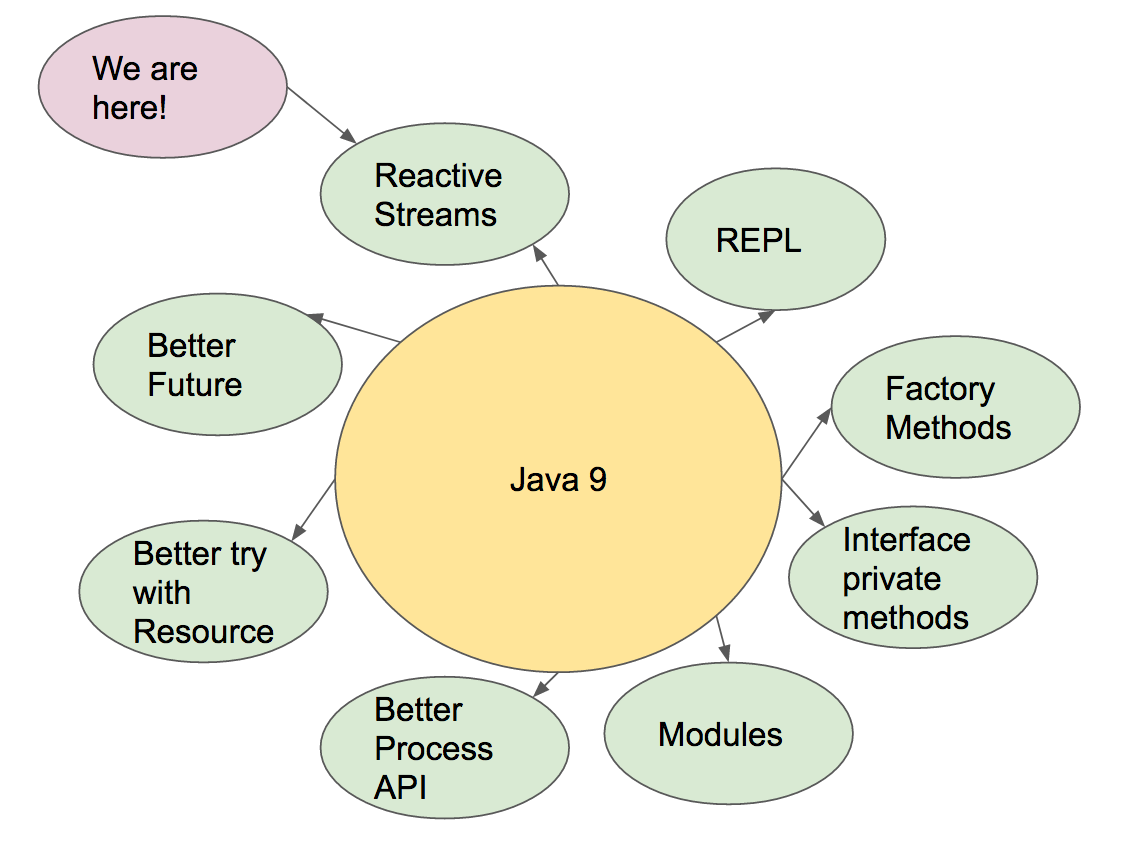 We are here!

Reactive Streams

REPL

Better Future

Factory Methods

Java 9

Better try with Resource

Interface private methods

Better Process API

Modules